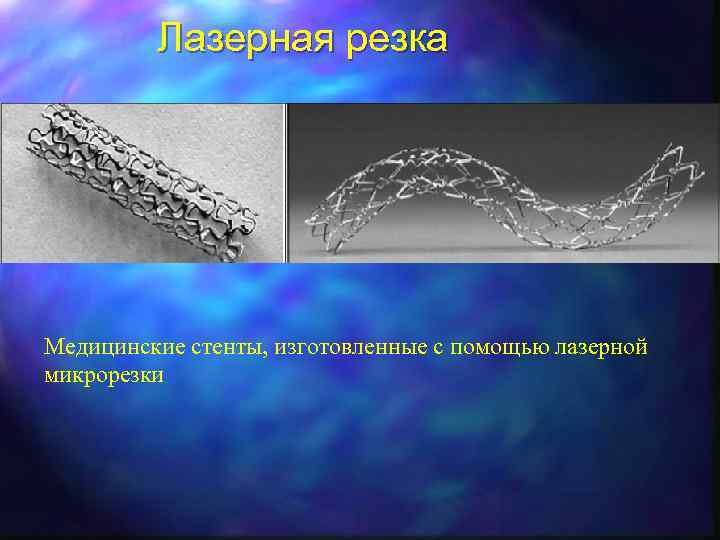 Лазерная резка

Медицинские стенты, изготовленные с помощью лазерной микрорезки